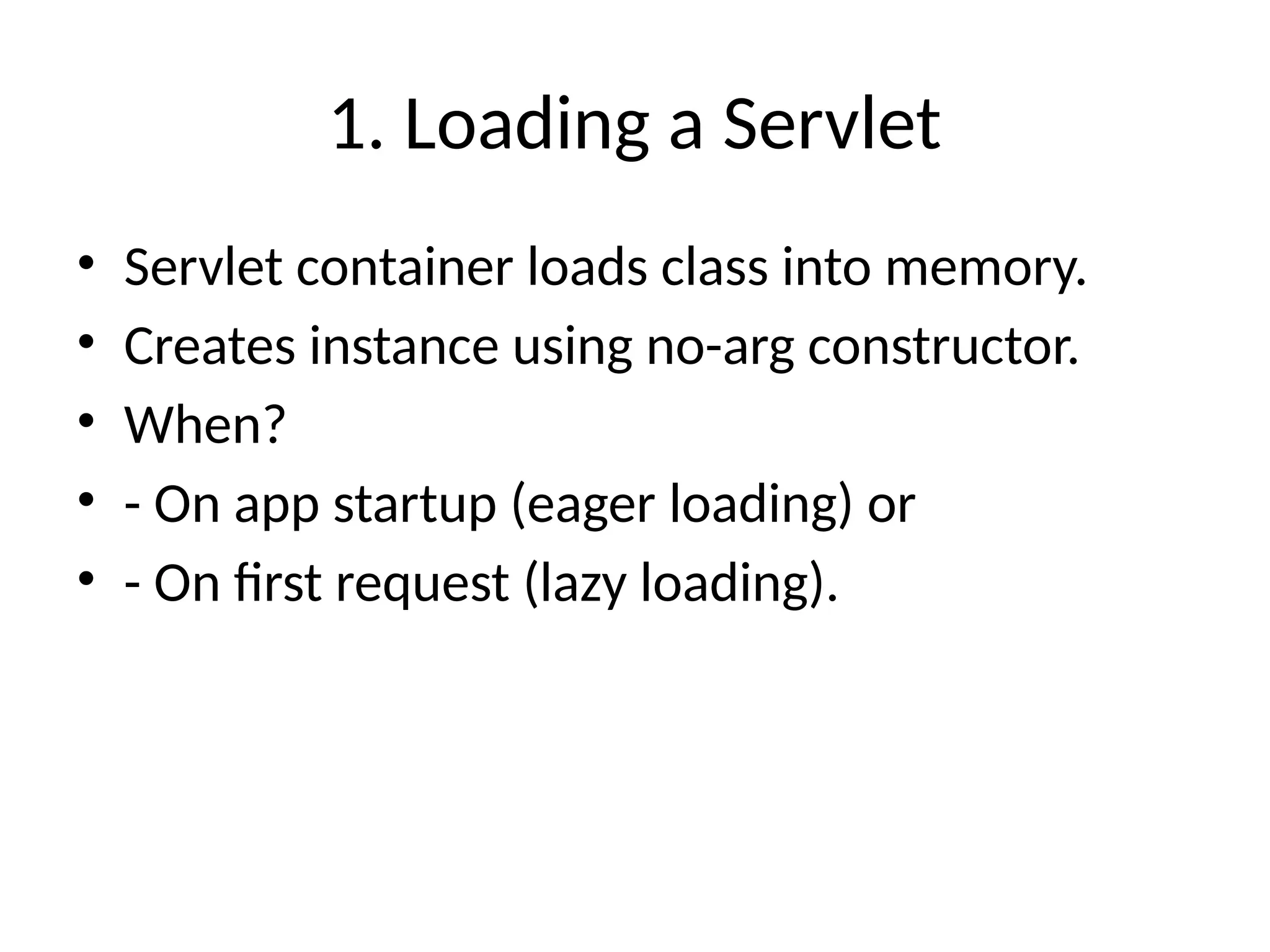 1. Loading a Servlet

• Servlet container loads class into memory.
• Creates instance using no-arg constructor.
• When?
• - On app startup (eager loading) or
• - On first request (lazy loading).